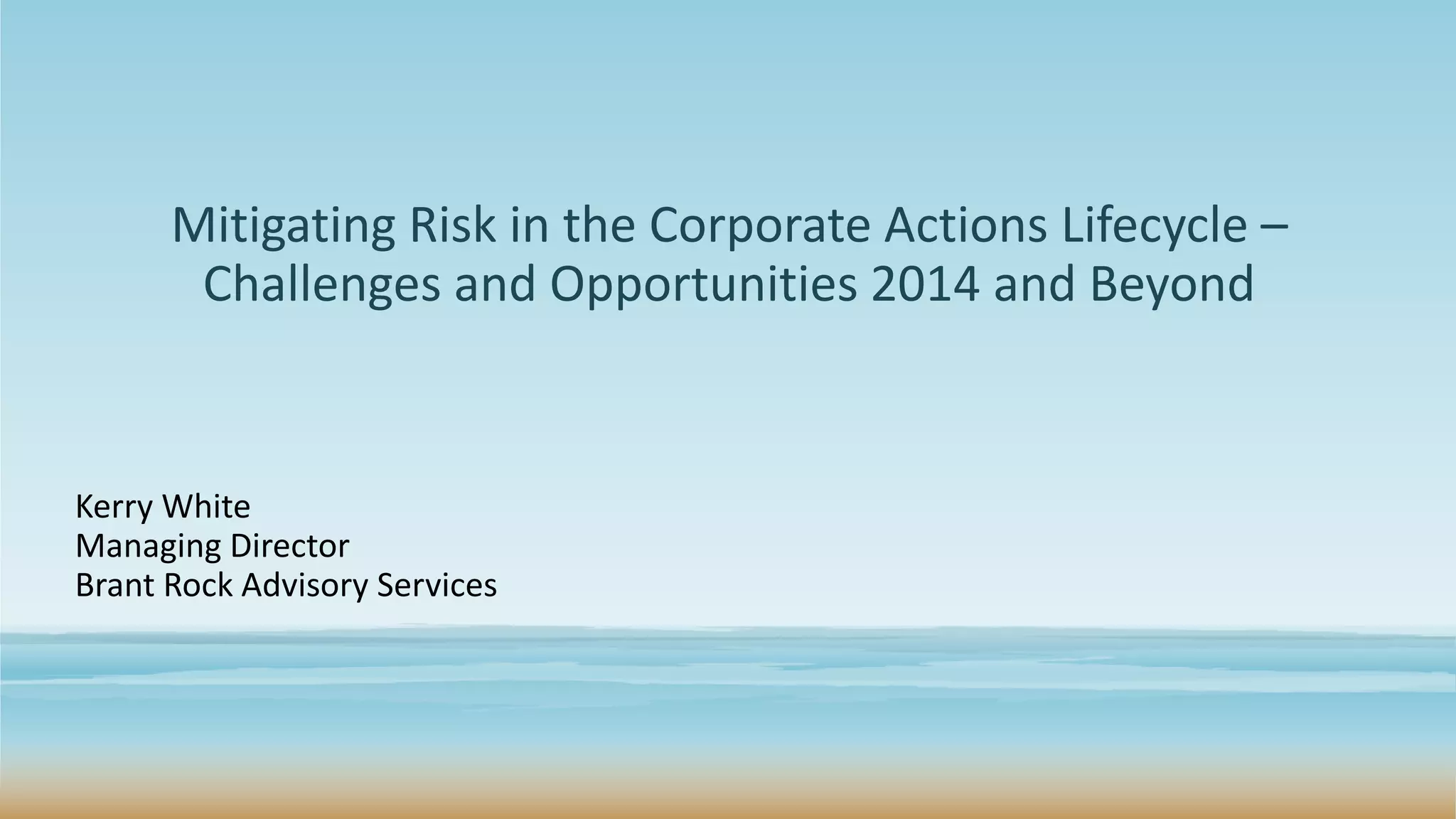 Mitigating Risk in the Corporate Actions Lifecycle – Challenges and Opportunities 2014 and Beyond

Kerry White
Managing Director
Brant Rock Advisory Services